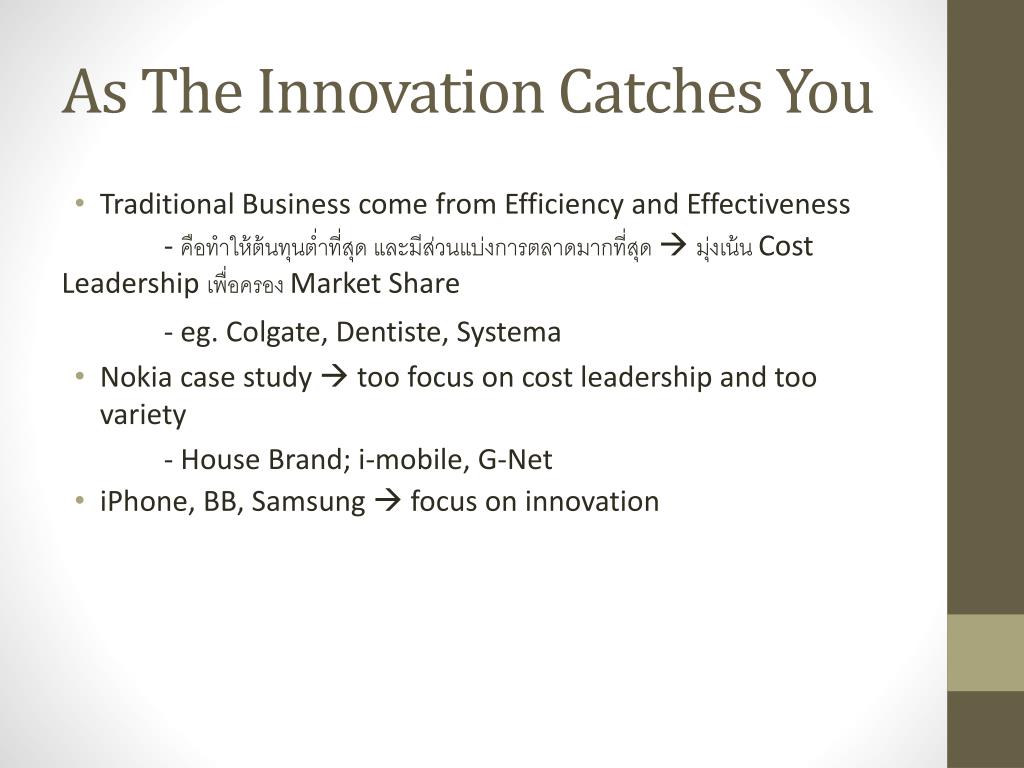 As The Innovation Catches You

• Traditional Business come from Efficiency and Effectiveness

- คือทำให้ต้นทุนต่ำที่สุด และมีส่วนแบ่งการตลาดมากที่สุด → มุ่งเน้น Cost Leadership เพื่อครอง Market Share

- eg. Colgate, Dentiste, Systema

• Nokia case study → too focus on cost leadership and too variety

- House Brand; i-mobile, G-Net

• iPhone, BB, Samsung → focus on innovation